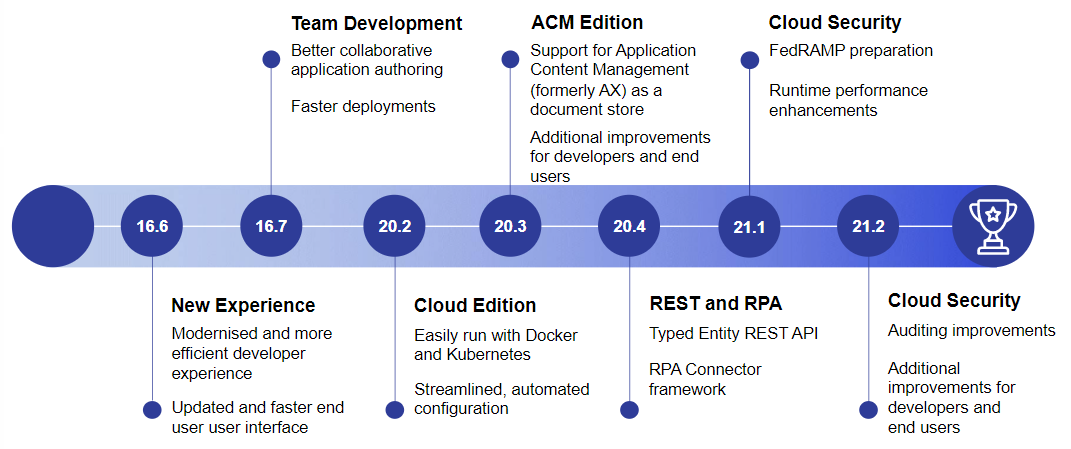 Team Development
Better collaborative application authoring

Faster deployments

ACM Edition
Support for Application Content Management (formerly AX) as a document store

Additional improvements for developers and end users

Cloud Security
FedRAMP preparation

Runtime performance enhancements

16.6

16.7

20.2

20.3

20.4

21.1

21.2

New Experience
Modernised and more efficient developer experience

Updated and faster end user user interface

Cloud Edition
Easily run with Docker and Kubernetes

Streamlined, automated configuration

REST and RPA
Typed Entity REST API

RPA Connector framework

Cloud Security
Auditing improvements

Additional improvements for developers and end users